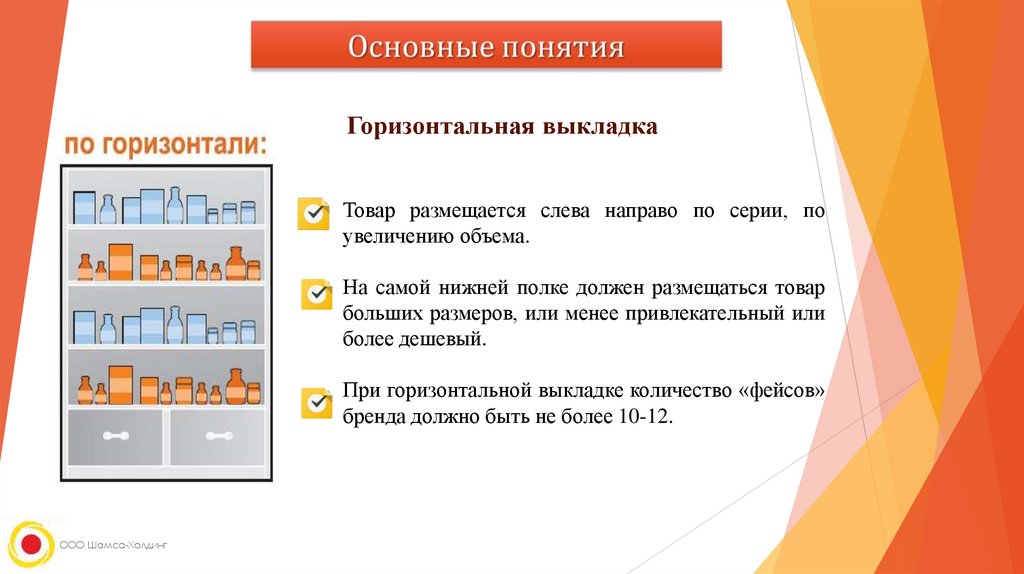 Основные понятия

по горизонтали:

Горизонтальная выкладка

Товар размещается слева направо по серии, по увеличению объема.

На самой нижней полке должен размещаться товар больших размеров, или менее привлекательный или более дешевый.

При горизонтальной выкладке количество «фейсов» бренда должно быть не более 10-12.

ООО Шамса-Холдинг